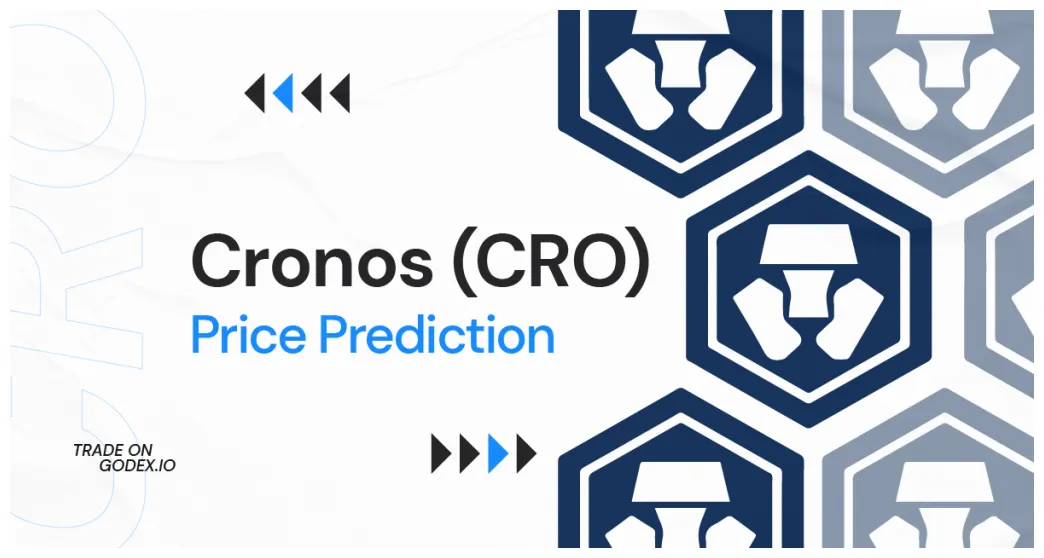 CRO

Cronos (CRO)
Price Prediction

TRADE ON
GODEX.IO